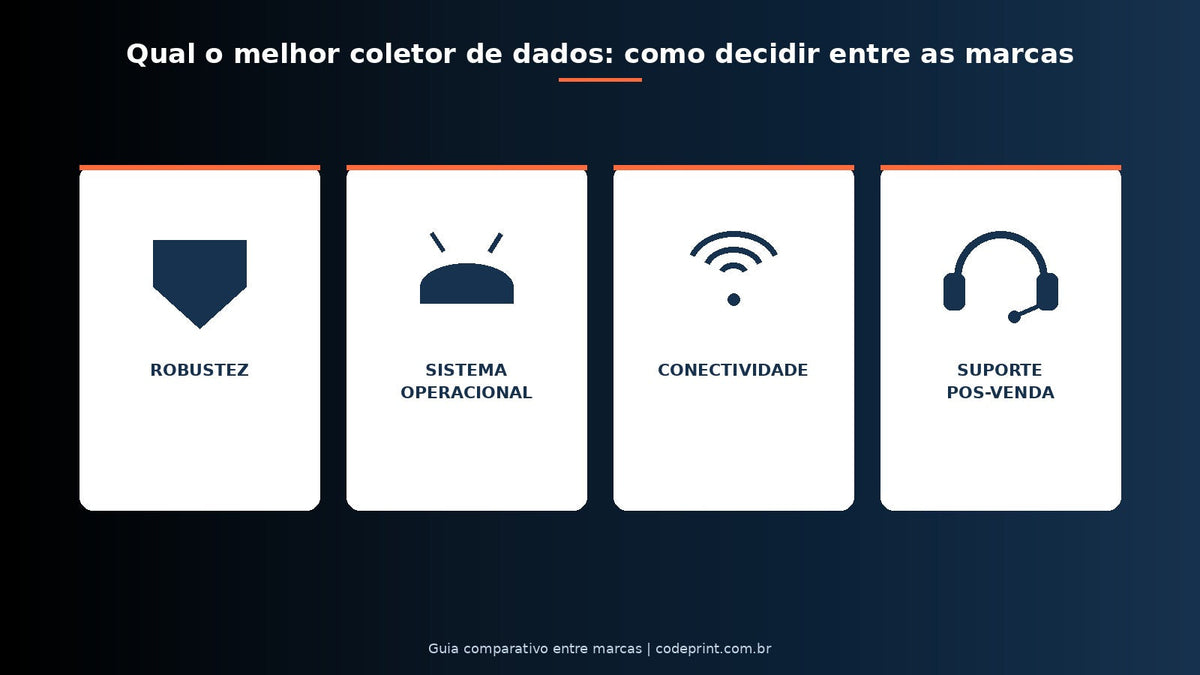 Qual o melhor coletor de dados: como decidir entre as marcas

ROBUSTEZ

SISTEMA OPERACIONAL

CONECTIVIDADE

SUPORTE POS-VENDA

Guia comparativo entre marcas | codeprint.com.br